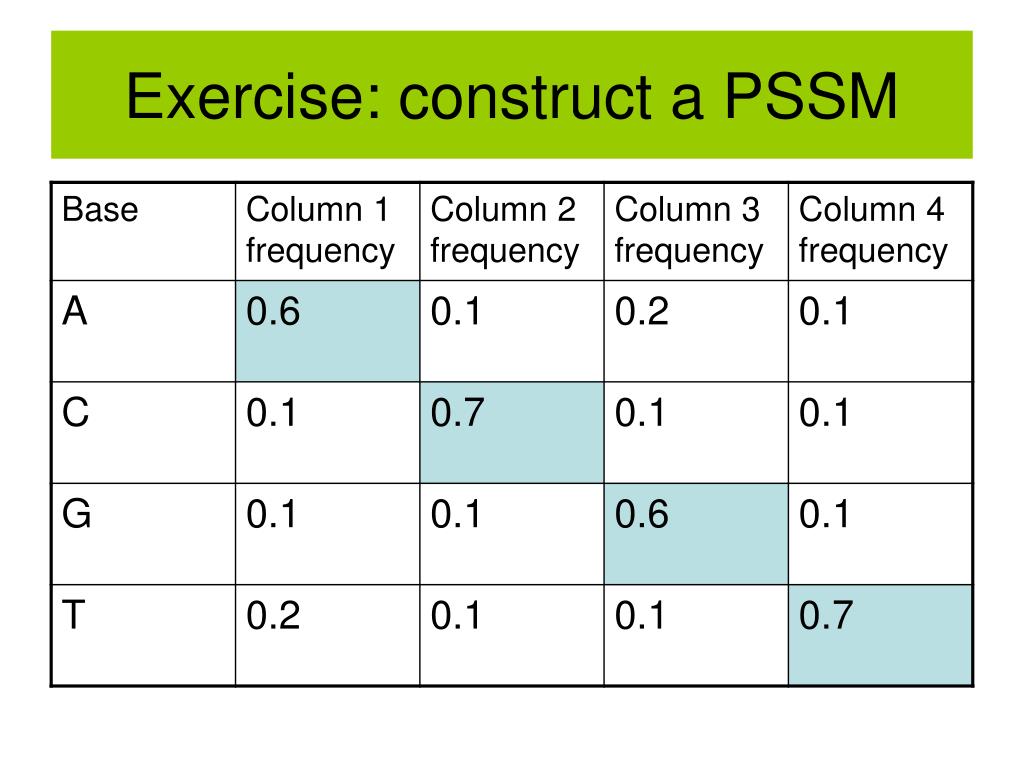 Exercise: construct a PSSM

| Base | Column 1 frequency | Column 2 frequency | Column 3 frequency | Column 4 frequency |
|---|---|---|---|---|
| A | 0.6 | 0.1 | 0.2 | 0.1 |
| C | 0.1 | 0.7 | 0.1 | 0.1 |
| G | 0.1 | 0.1 | 0.6 | 0.1 |
| T | 0.2 | 0.1 | 0.1 | 0.7 |